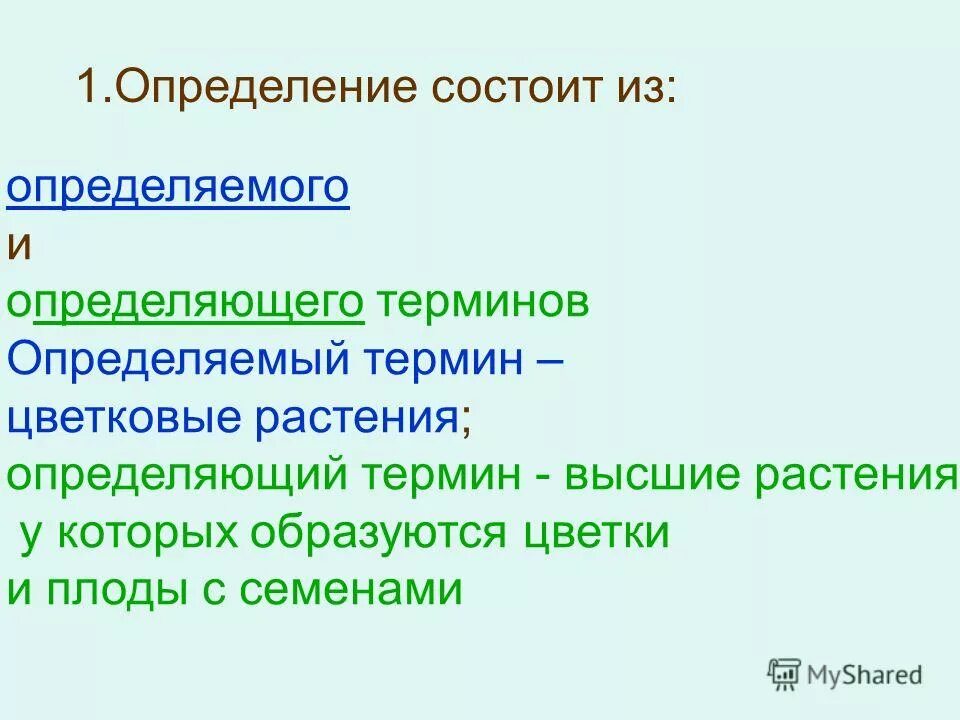 1.Определение состоит из:

определяемого
и
определяющего терминов
Определяемый термин –
цветковые растения;
определяющий термин - высшие растения
у которых образуются цветки
и плоды с семенами

MyShared